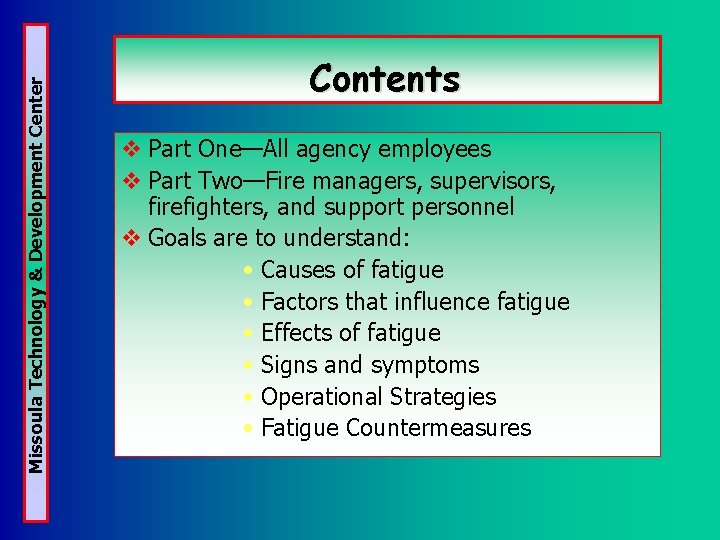 Missoula Technology & Development Center

Contents

❖ Part One—All agency employees
❖ Part Two—Fire managers, supervisors, firefighters, and support personnel
❖ Goals are to understand:
• Causes of fatigue
• Factors that influence fatigue
• Effects of fatigue
• Signs and symptoms
• Operational Strategies
• Fatigue Countermeasures